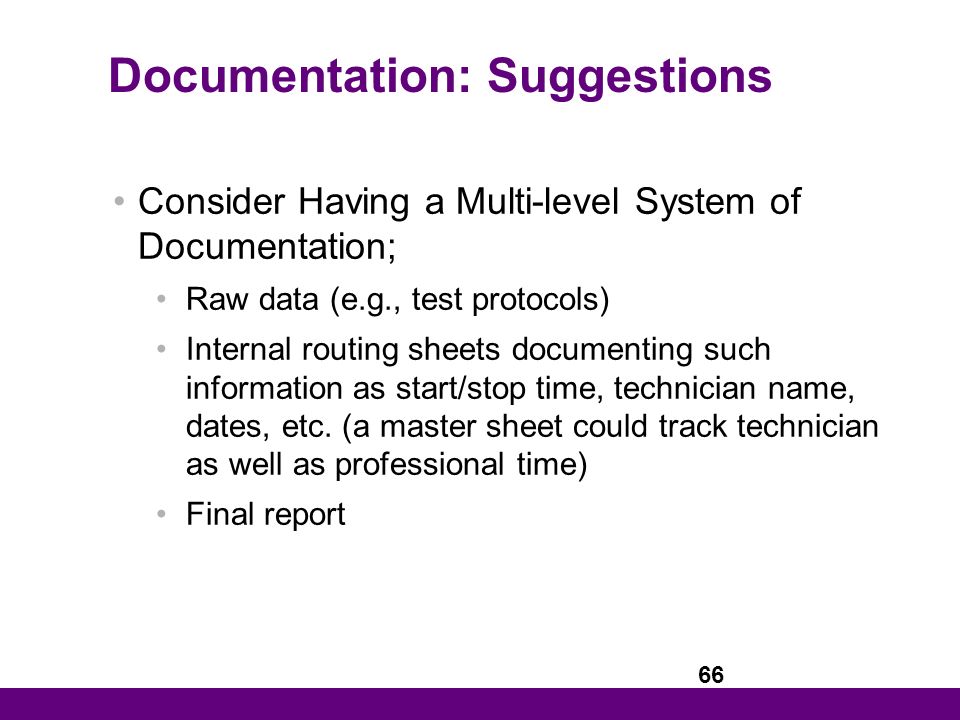 Documentation: Suggestions

• Consider Having a Multi-level System of Documentation;

• Raw data (e.g., test protocols)

• Internal routing sheets documenting such information as start/stop time, technician name, dates, etc. (a master sheet could track technician as well as professional time)

• Final report

66